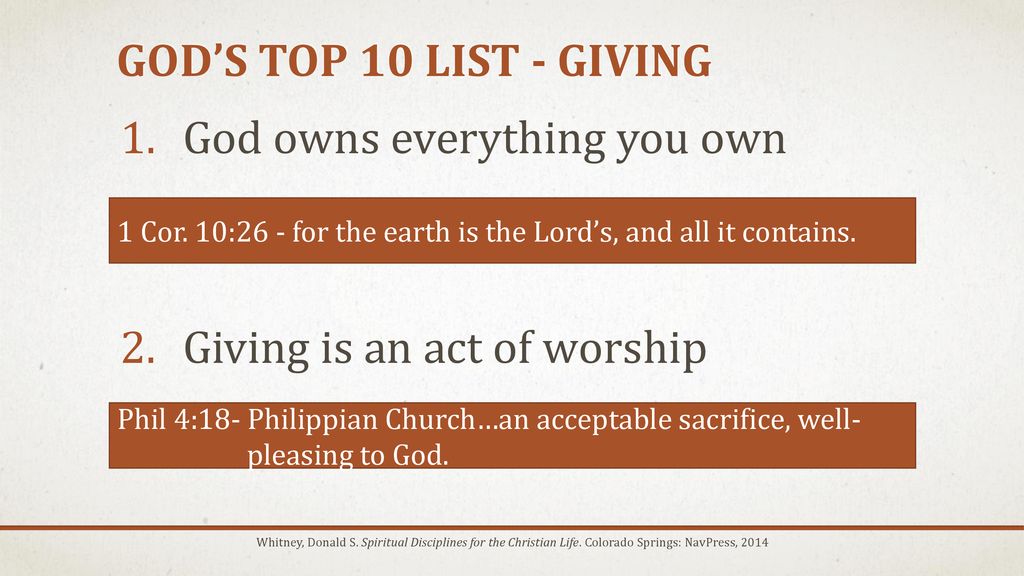 GOD'S TOP 10 LIST - GIVING

1. God owns everything you own

1 Cor. 10:26 - for the earth is the Lord's, and all it contains.

2. Giving is an act of worship

Phil 4:18- Philippian Church…an acceptable sacrifice, well-pleasing to God.

Whitney, Donald S. Spiritual Disciplines for the Christian Life. Colorado Springs: NavPress, 2014